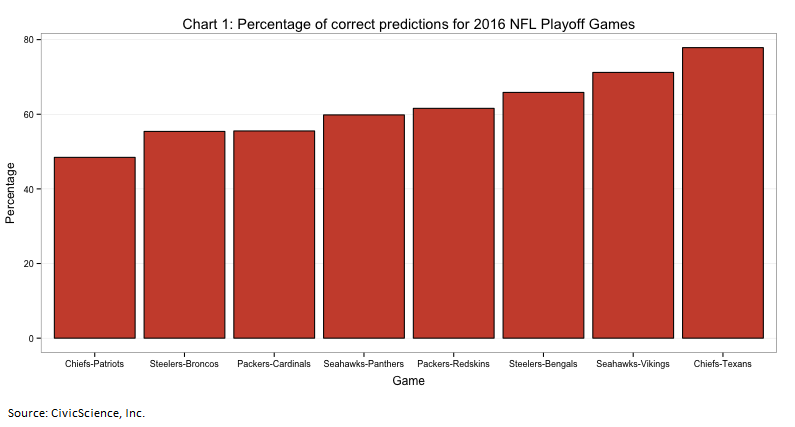 Chart 1: Percentage of correct predictions for 2016 NFL Playoff Games

Percentage

80
60
40
20
0

Chiefs-Patriots
Steelers-Broncos
Packers-Cardinals
Seahawks-Panthers
Packers-Redskins
Steelers-Bengals
Seahawks-Vikings
Chiefs-Texans

Game

Source: CivicScience, Inc.